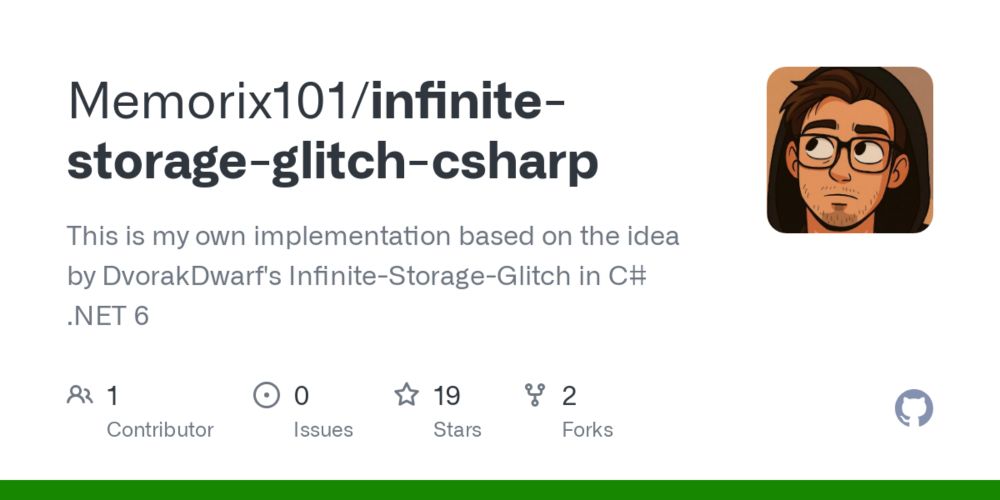 Memorix101/infinite-storage-glitch-csharp

This is my own implementation based on the idea by DvorakDwarf's Infinite-Storage-Glitch in C# .NET 6

1
Contributor

0
Issues

19
Stars

2
Forks